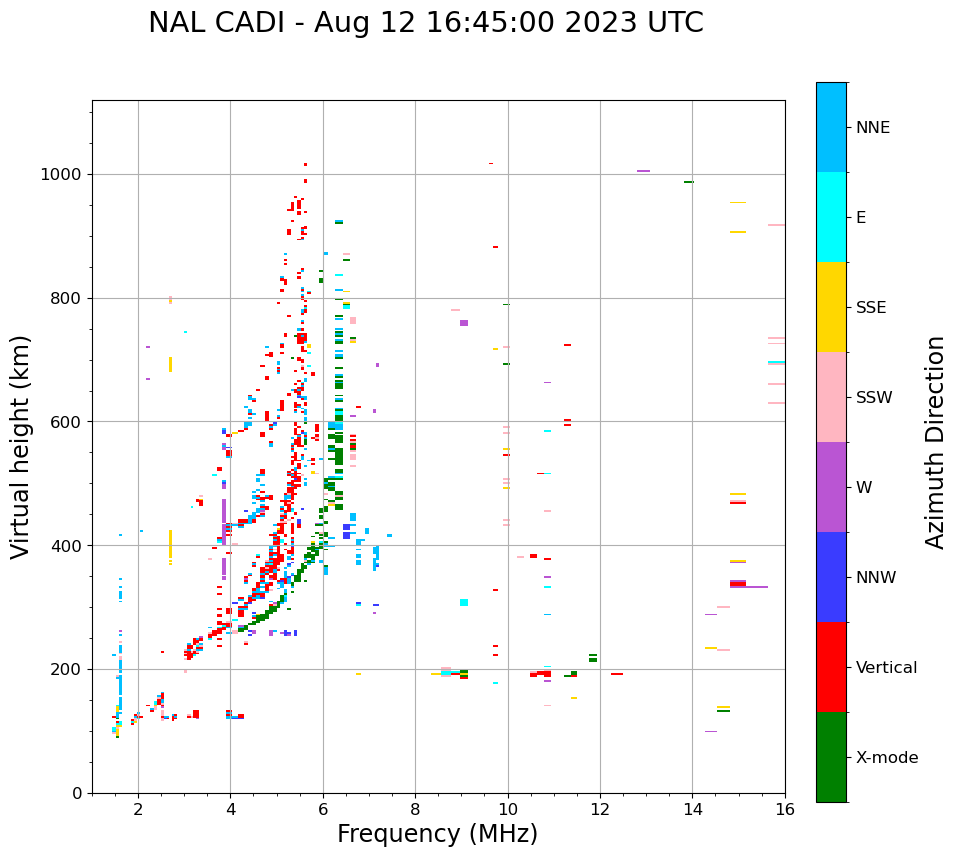 NAL CADI - Aug 12 16:45:00 2023 UTC

Virtual height (km)

1000
800
600
400
200
0

2
4
6
8
10
12
14
16

Frequency (MHz)

NNE
E
SSE
SSW
W
NNW
Vertical
X-mode

Azimuth Direction